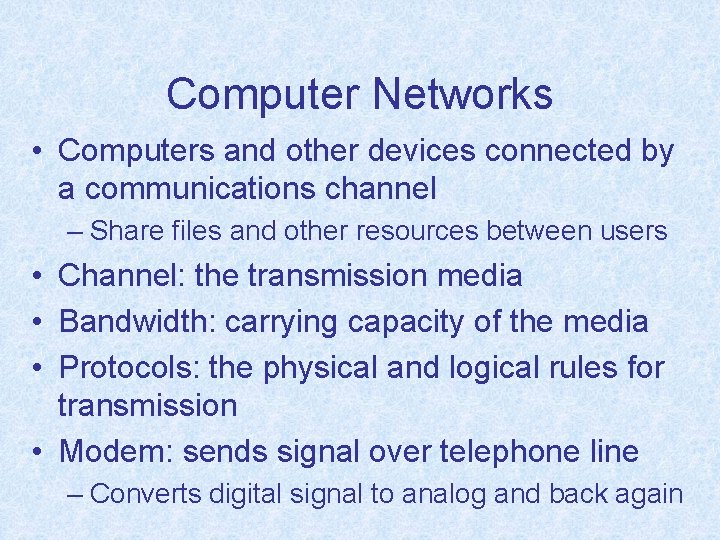 Computer Networks

• Computers and other devices connected by a communications channel
– Share files and other resources between users
• Channel: the transmission media
• Bandwidth: carrying capacity of the media
• Protocols: the physical and logical rules for transmission
• Modem: sends signal over telephone line
– Converts digital signal to analog and back again